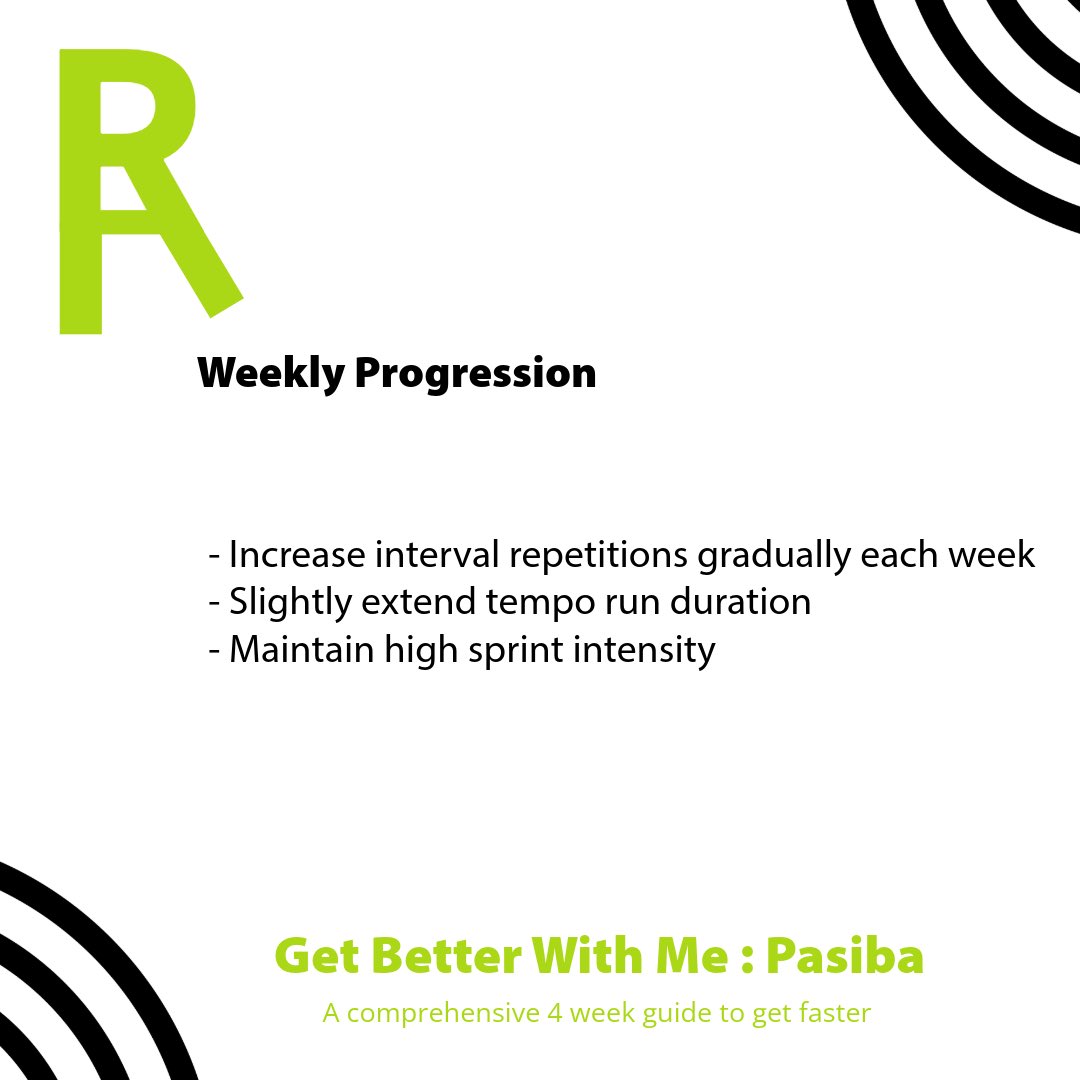 R

Weekly Progression

- Increase interval repetitions gradually each week
- Slightly extend tempo run duration
- Maintain high sprint intensity

Get Better With Me : Pasiba
A comprehensive 4 week guide to get faster